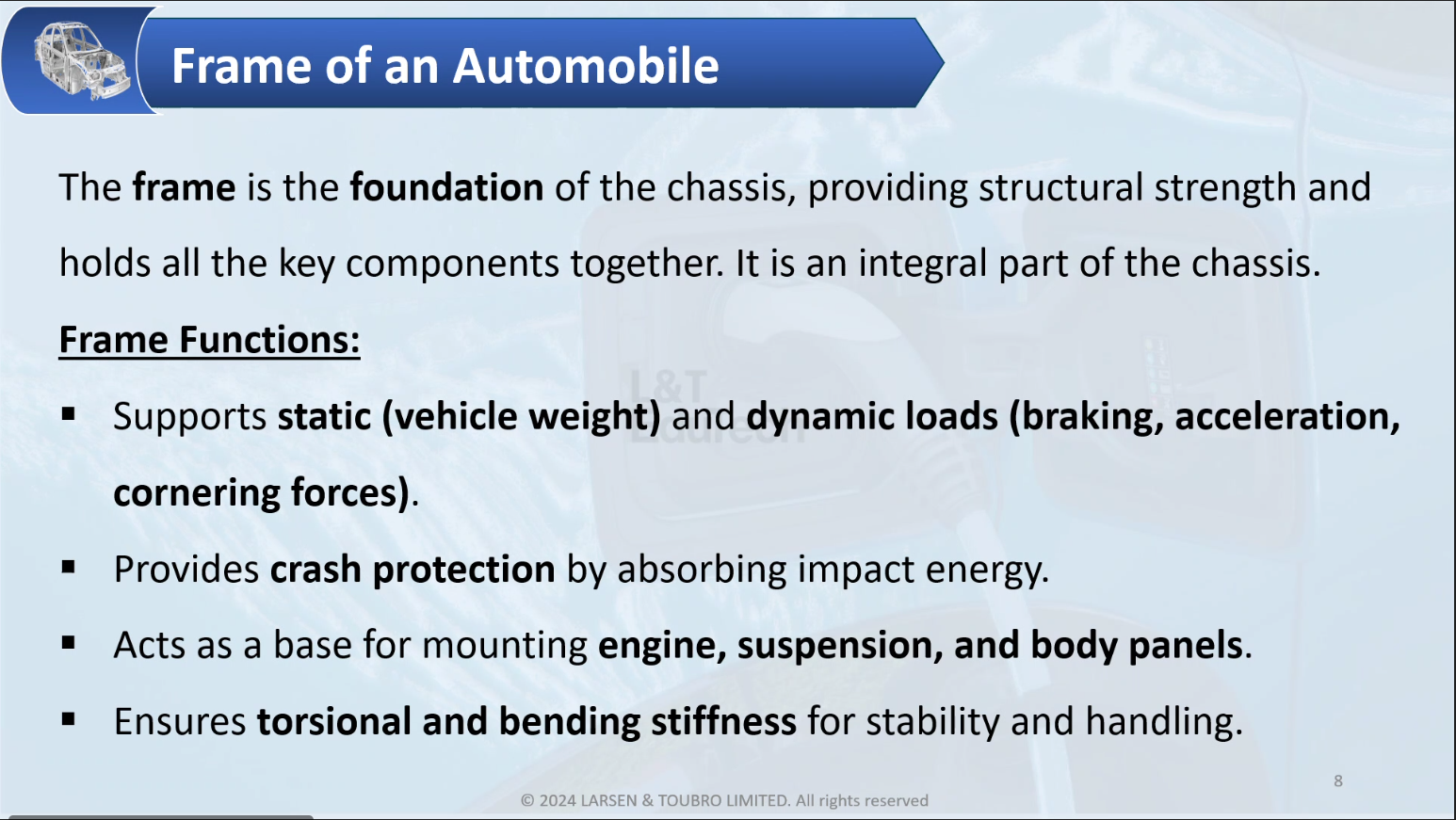 Frame of an Automobile

The frame is the foundation of the chassis, providing structural strength and holds all the key components together. It is an integral part of the chassis.

Frame Functions:

▪ Supports static (vehicle weight) and dynamic loads (braking, acceleration, cornering forces).

▪ Provides crash protection by absorbing impact energy.

▪ Acts as a base for mounting engine, suspension, and body panels.

▪ Ensures torsional and bending stiffness for stability and handling.

L&T EduTech

8

© 2024 LARSEN & TOUBRO LIMITED. All rights reserved